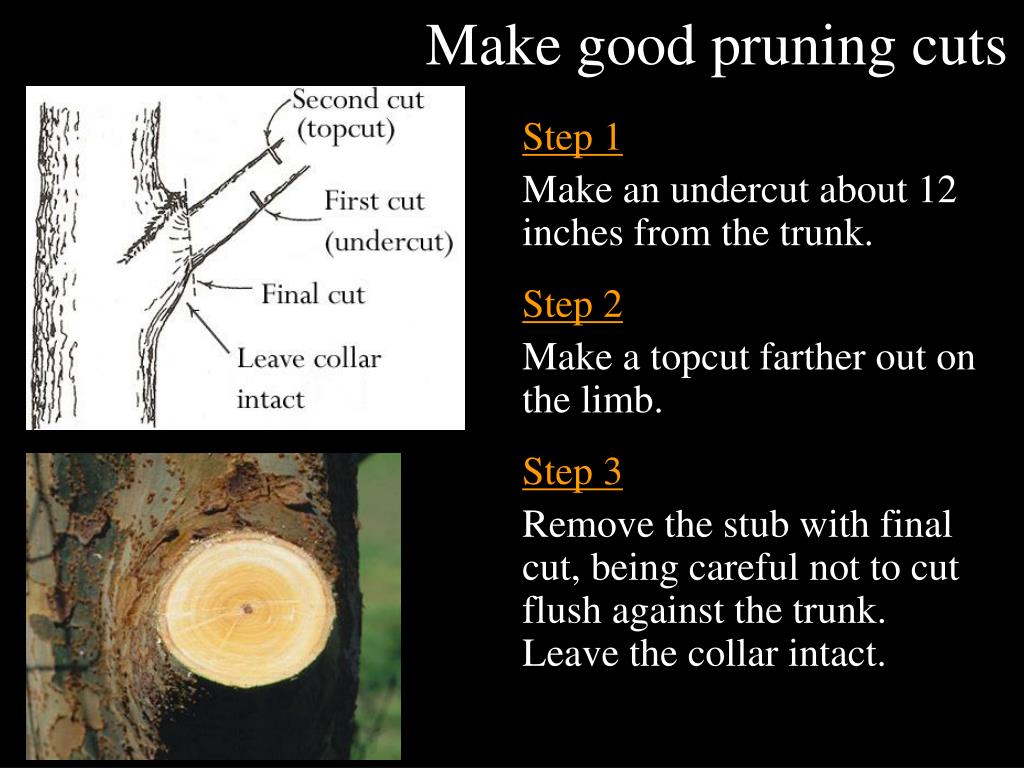 Make good pruning cuts

Second cut (topcut)
First cut (undercut)
Final cut
Leave collar intact

Step 1
Make an undercut about 12 inches from the trunk.

Step 2
Make a topcut farther out on the limb.

Step 3
Remove the stub with final cut, being careful not to cut flush against the trunk. Leave the collar intact.